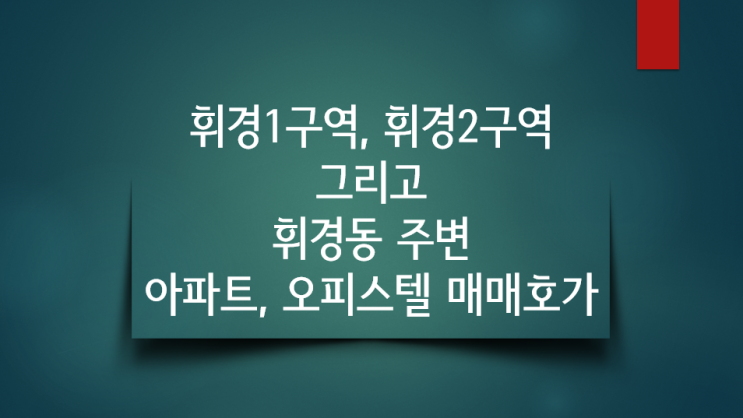 휘경1구역, 휘경2구역
그리고
휘경동 주변
아파트, 오피스텔 매매호가